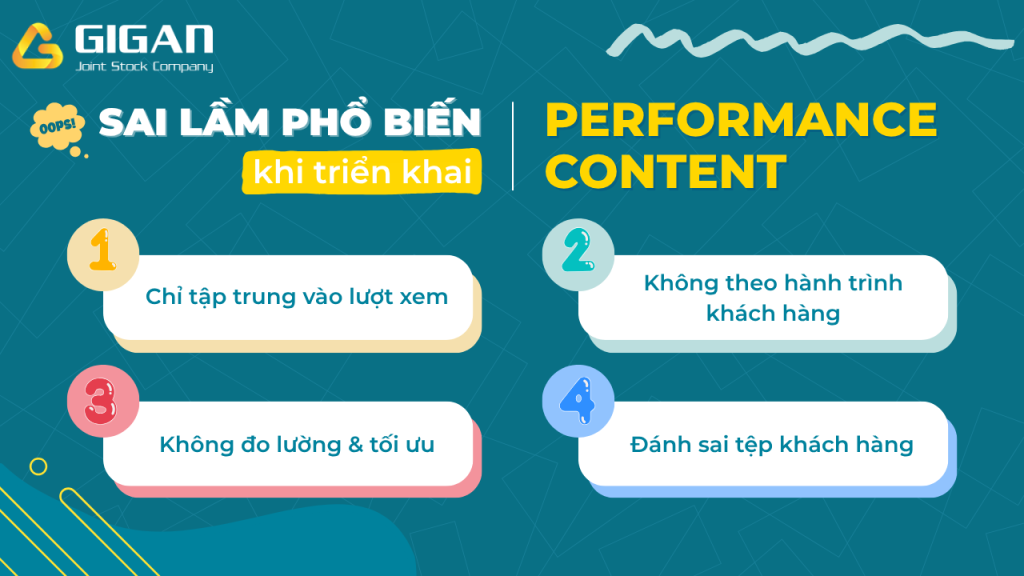 GIGAN
Joint Stock Company

OOPS!

SAI LẦM PHỔ BIẾN
khi triển khai

PERFORMANCE CONTENT

1
Chỉ tập trung vào lượt xem

2
Không theo hành trình khách hàng

3
Không đo lường & tối ưu

4
Đánh sai tệp khách hàng